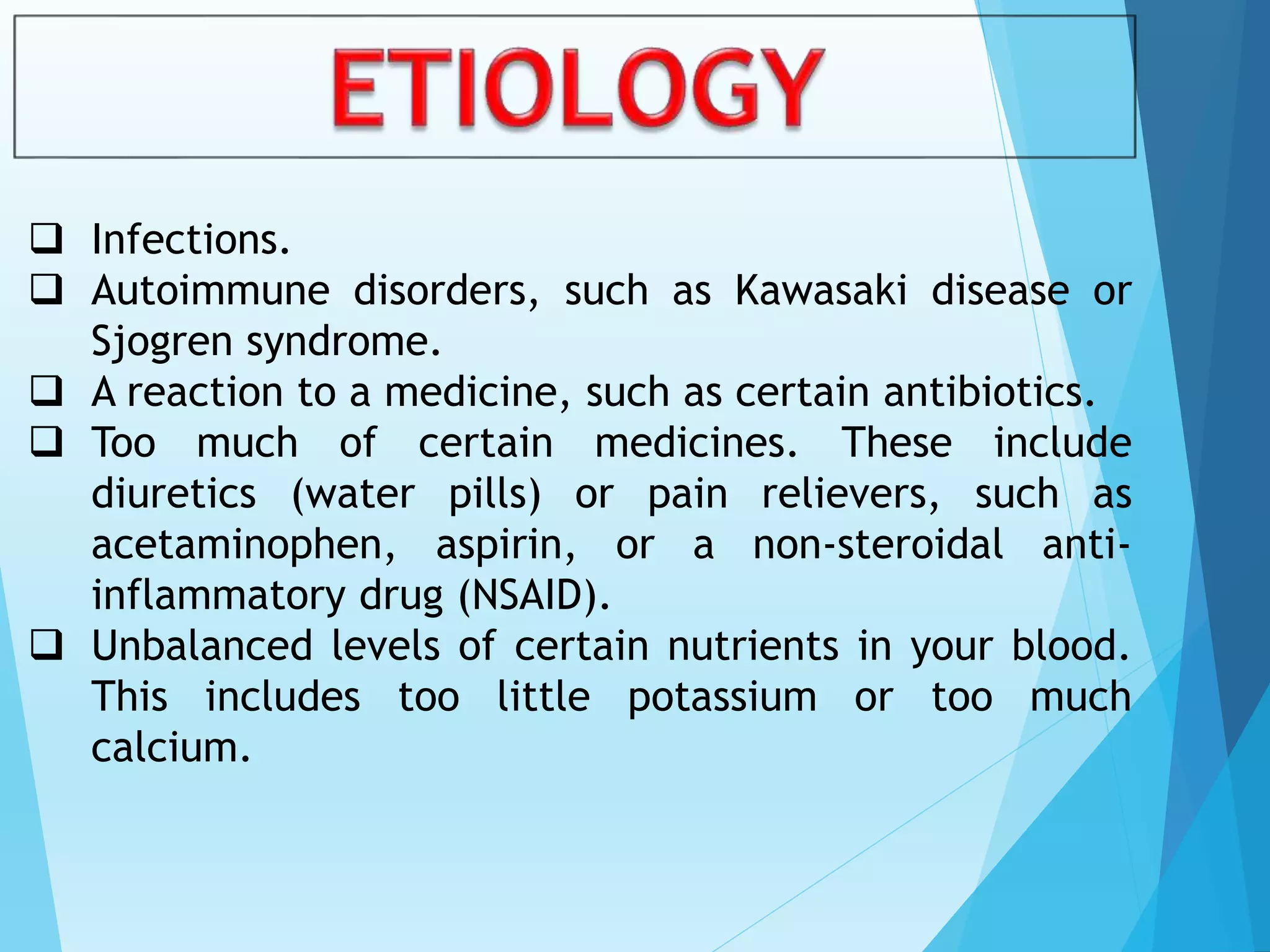 ETIOLOGY

❑ Infections.
❑ Autoimmune disorders, such as Kawasaki disease or Sjogren syndrome.
❑ A reaction to a medicine, such as certain antibiotics.
❑ Too much of certain medicines. These include diuretics (water pills) or pain relievers, such as acetaminophen, aspirin, or a non-steroidal anti-inflammatory drug (NSAID).
❑ Unbalanced levels of certain nutrients in your blood. This includes too little potassium or too much calcium.